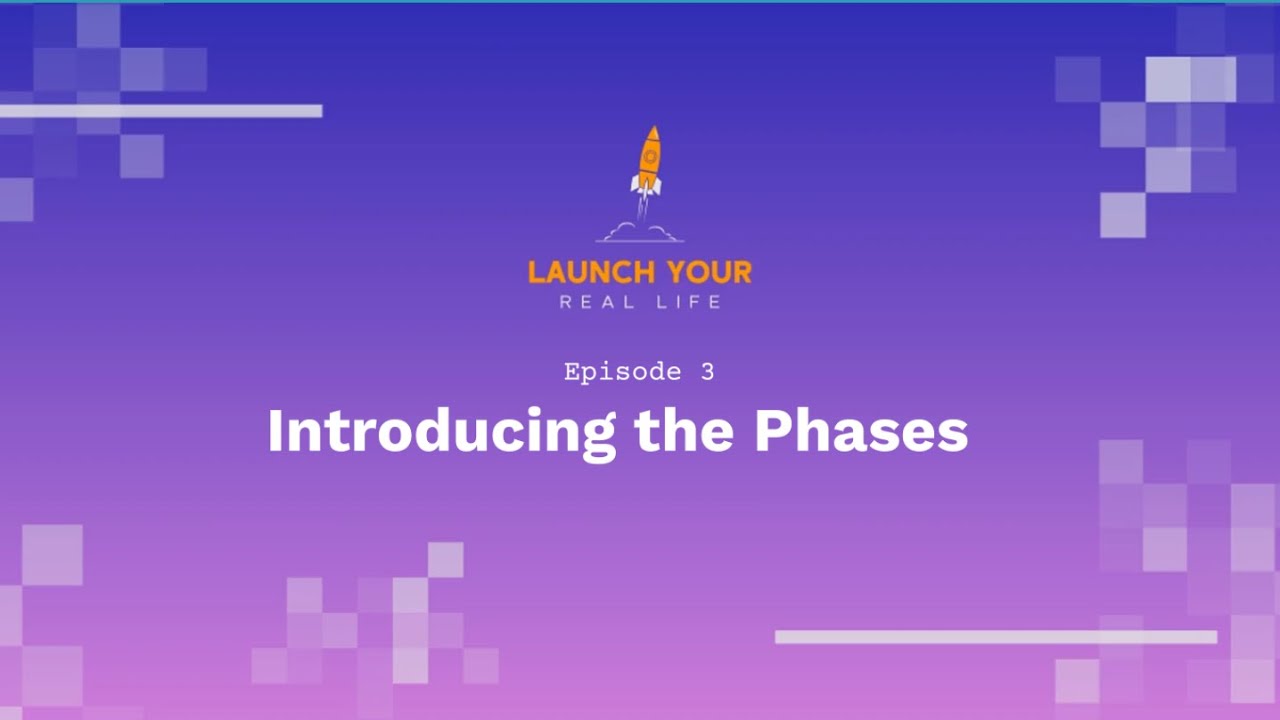 LAUNCH YOUR
REAL LIFE

Episode 3

Introducing the Phases